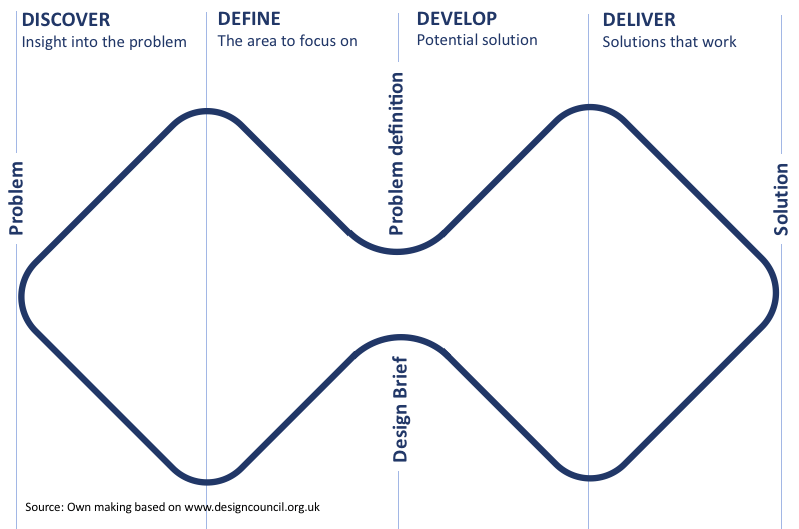 DISCOVER
Insight into the problem

DEFINE
The area to focus on

DEVELOP
Potential solution

DELIVER
Solutions that work

Problem

Problem definition

Design Brief

Solution

Source: Own making based on www.designcouncil.org.uk